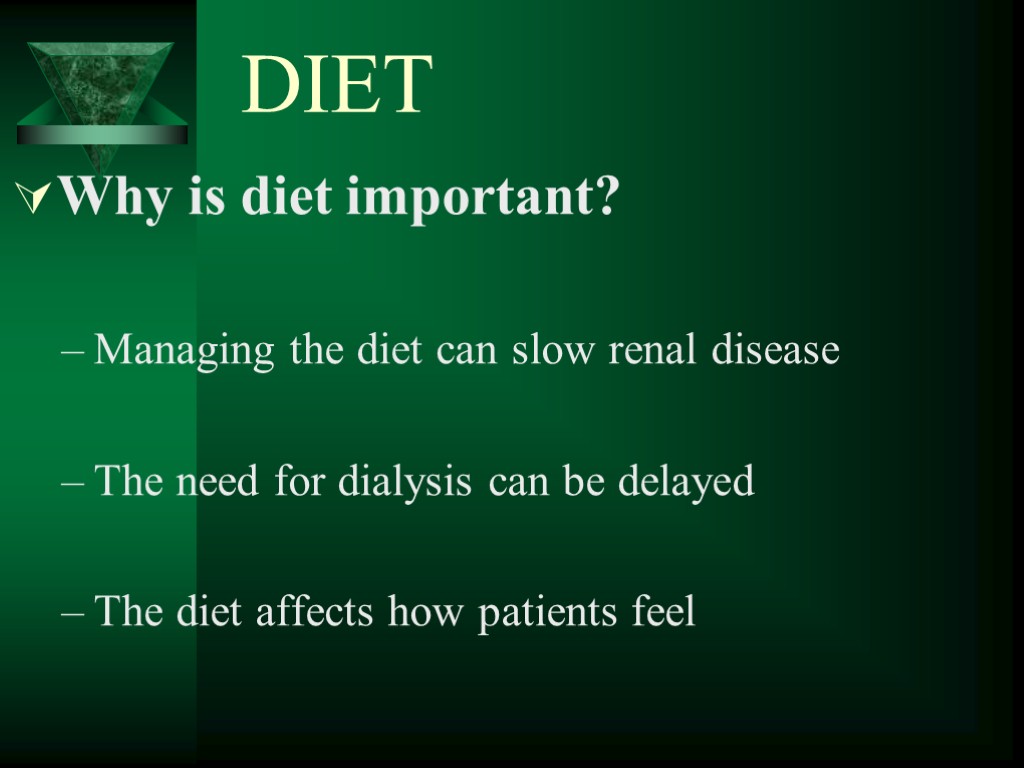 DIET

Why is diet important?

– Managing the diet can slow renal disease

– The need for dialysis can be delayed

– The diet affects how patients feel